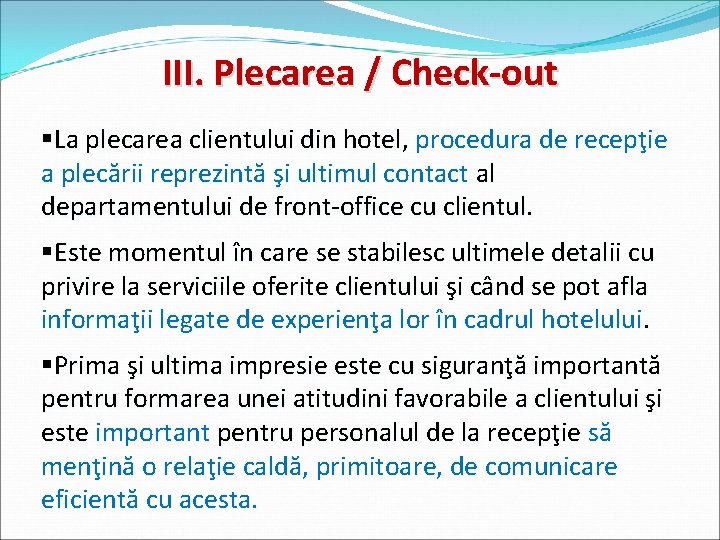 III. Plecarea / Check-out

▪La plecarea clientului din hotel, procedura de recepţie a plecării reprezintă şi ultimul contact al departamentului de front-office cu clientul.

▪Este momentul în care se stabilesc ultimele detalii cu privire la serviciile oferite clientului şi când se pot afla informaţii legate de experienţa lor în cadrul hotelului.

▪Prima şi ultima impresie este cu siguranţă importantă pentru formarea unei atitudini favorabile a clientului şi este important pentru personalul de la recepţie să menţină o relaţie caldă, primitoare, de comunicare eficientă cu acesta.